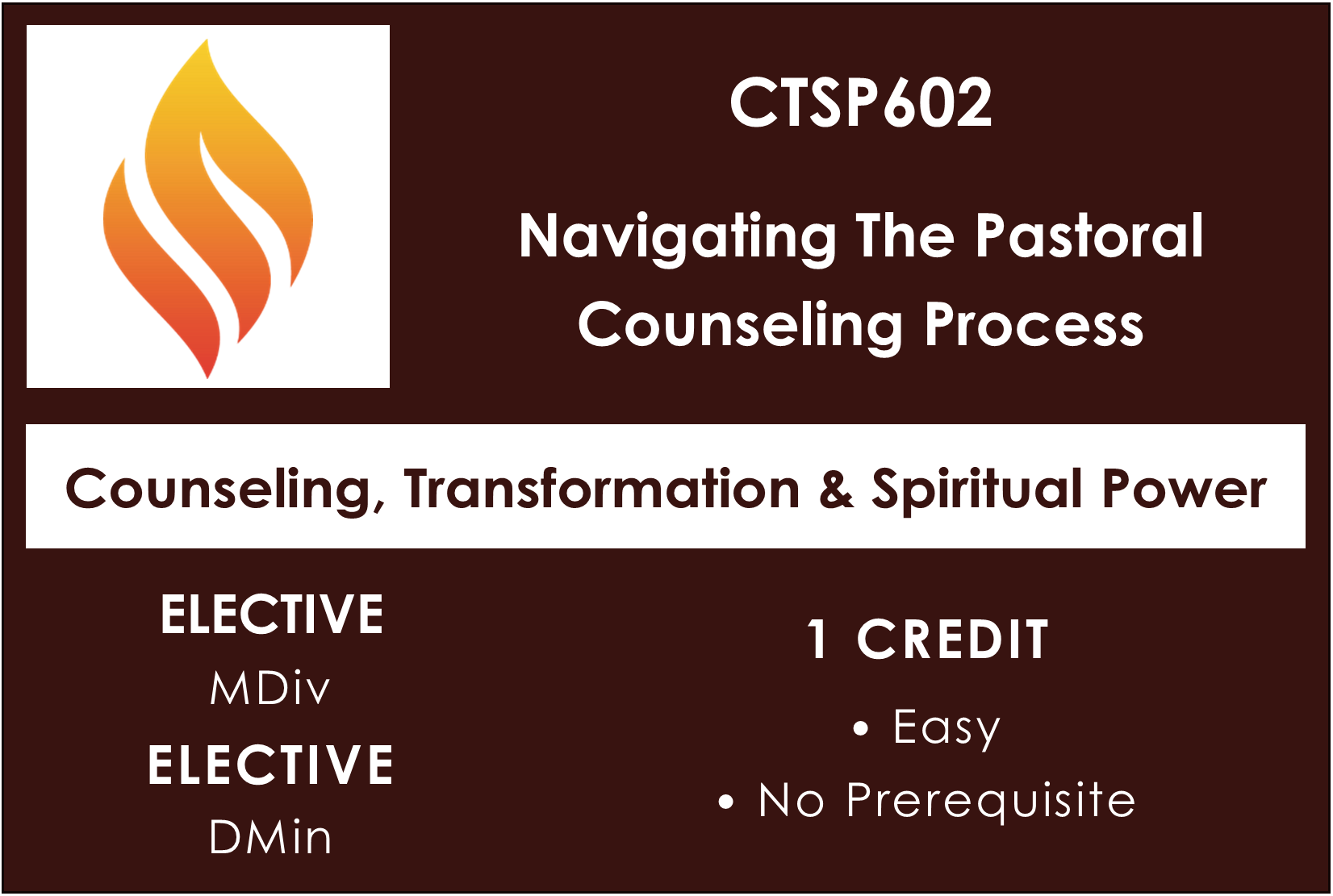 CTSP602

Navigating The Pastoral Counseling Process

Counseling, Transformation & Spiritual Power

ELECTIVE
MDiv
ELECTIVE
DMin

1 CREDIT
• Easy
• No Prerequisite